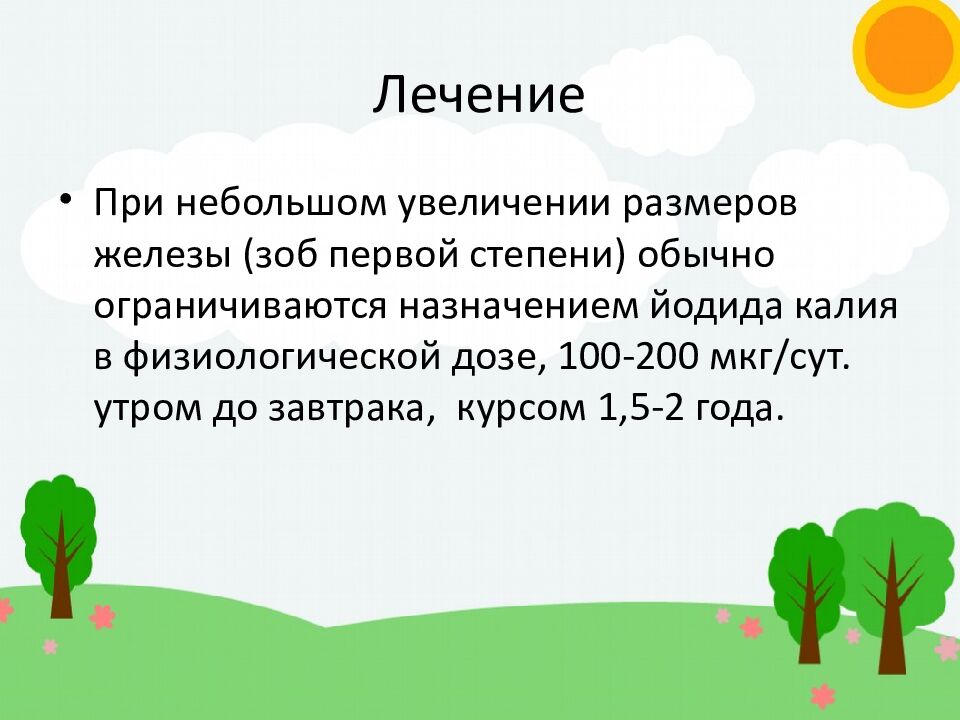 Лечение

• При небольшом увеличении размеров железы (зоб первой степени) обычно ограничиваются назначением йодида калия в физиологической дозе, 100-200 мкг/сут. утром до завтрака,  курсом 1,5-2 года.